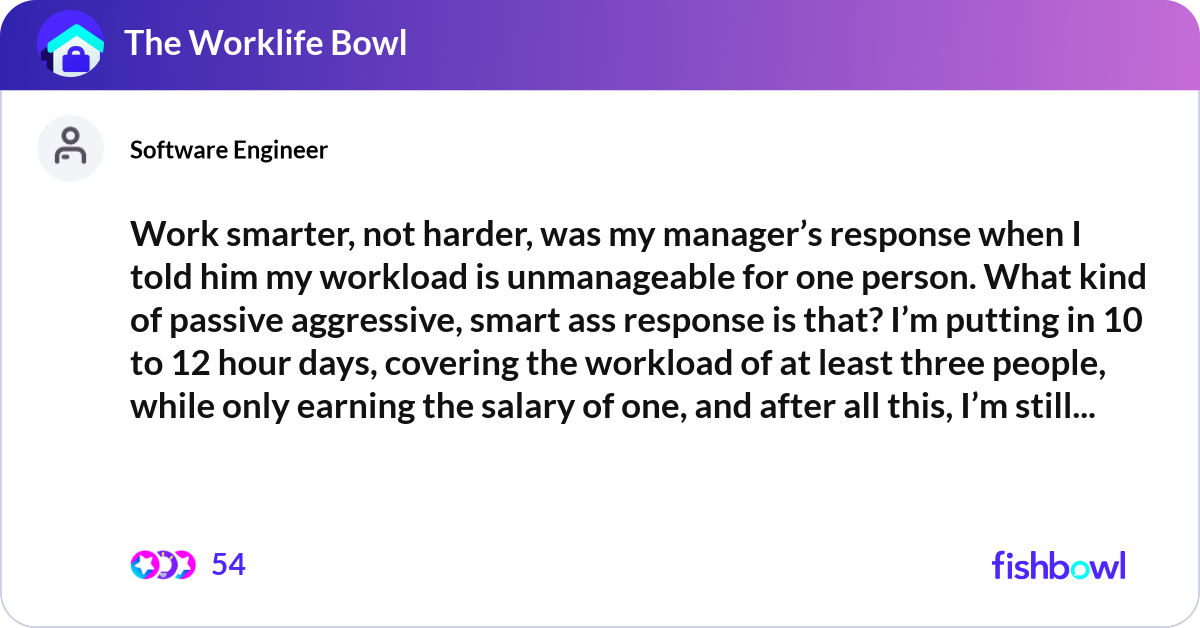 The Worklife Bowl

Software Engineer

Work smarter, not harder, was my manager’s response when I told him my workload is unmanageable for one person. What kind of passive aggressive, smart ass response is that? I’m putting in 10 to 12 hour days, covering the workload of at least three people, while only earning the salary of one, and after all this, I’m still...

54

fishbowl